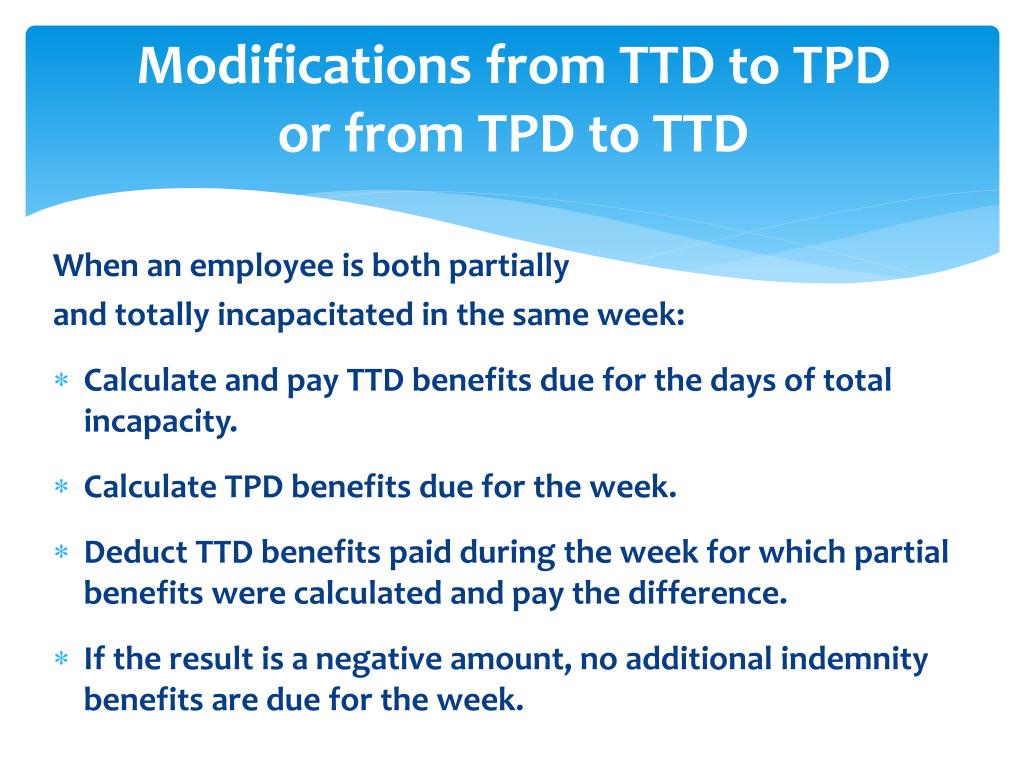 Modifications from TTD to TPD
or from TPD to TTD

When an employee is both partially
and totally incapacitated in the same week:

* Calculate and pay TTD benefits due for the days of total incapacity.

* Calculate TPD benefits due for the week.

* Deduct TTD benefits paid during the week for which partial benefits were calculated and pay the difference.

* If the result is a negative amount, no additional indemnity benefits are due for the week.